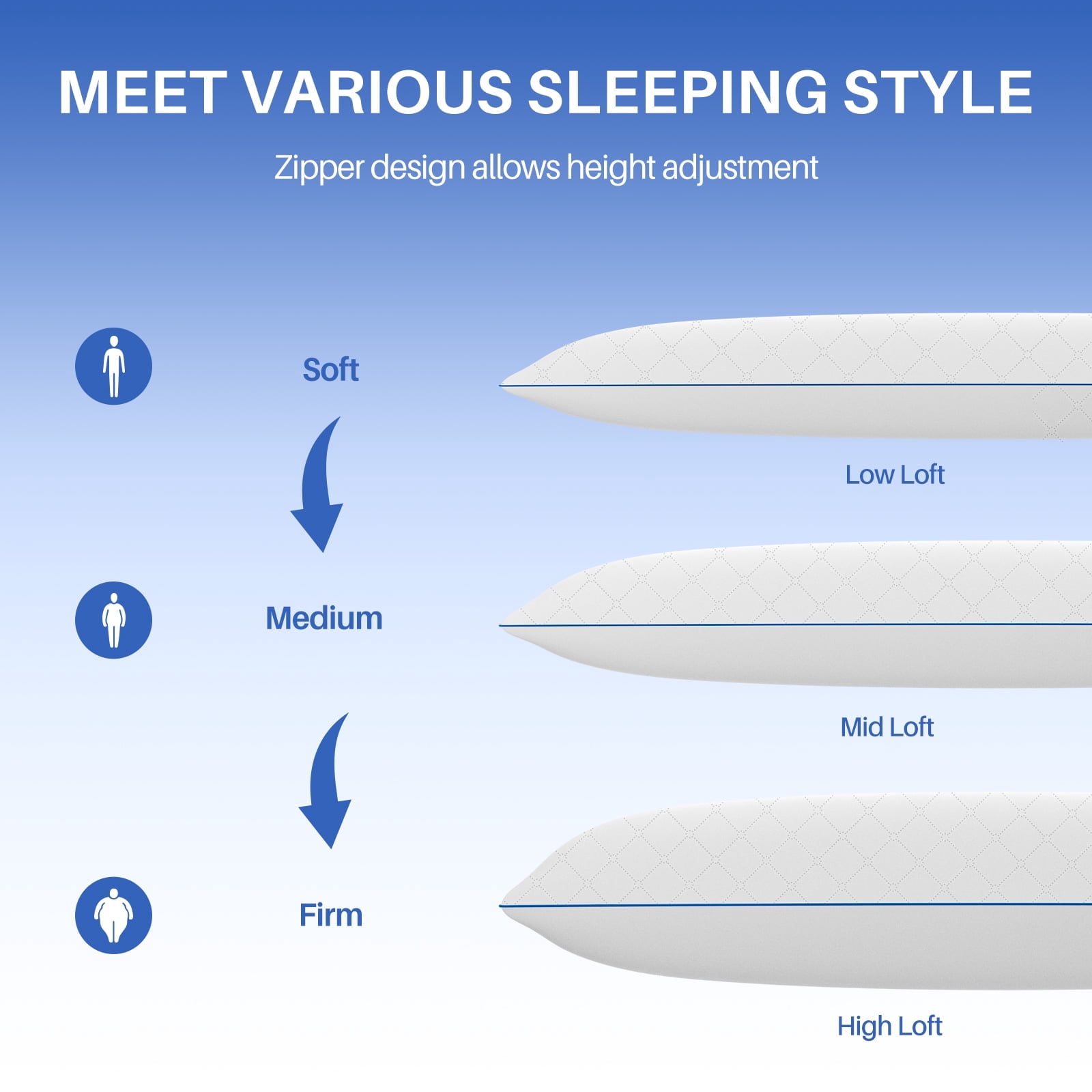 MEET VARIOUS SLEEPING STYLE

Zipper design allows height adjustment

Soft

Low Loft

Medium

Mid Loft

Firm

High Loft